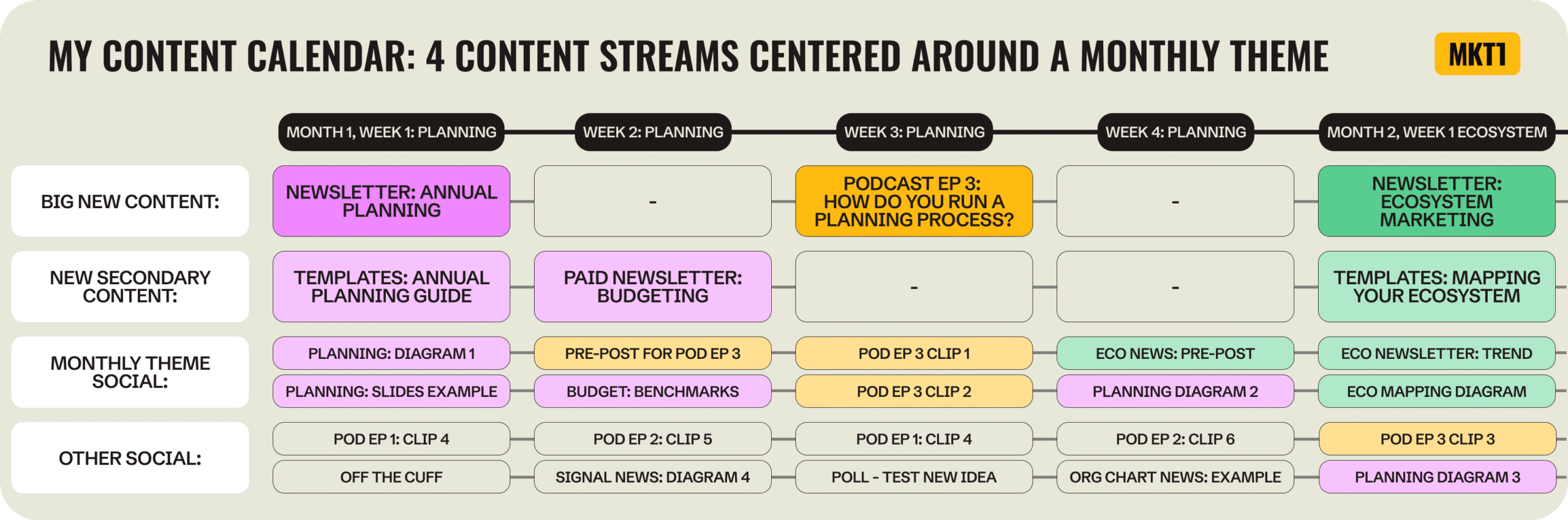 MY CONTENT CALENDAR: 4 CONTENT STREAMS CENTERED AROUND A MONTHLY THEME

MKT1

| | MONTH 1, WEEK 1: PLANNING | WEEK 2: PLANNING | WEEK 3: PLANNING | WEEK 4: PLANNING | MONTH 2, WEEK 1 ECOSYSTEM |
|---|---|---|---|---|---|
| BIG NEW CONTENT: | NEWSLETTER: ANNUAL PLANNING | - | PODCAST EP 3: HOW DO YOU RUN A PLANNING PROCESS? | - | NEWSLETTER: ECOSYSTEM MARKETING |
| NEW SECONDARY CONTENT: | TEMPLATES: ANNUAL PLANNING GUIDE | PAID NEWSLETTER: BUDGETING | - | - | TEMPLATES: MAPPING YOUR ECOSYSTEM |
| MONTHLY THEME SOCIAL: | PLANNING: DIAGRAM 1 | PRE-POST FOR POD EP 3 | POD EP 3 CLIP 1 | ECO NEWS: PRE-POST | ECO NEWSLETTER: TREND |
| | PLANNING: SLIDES EXAMPLE | BUDGET: BENCHMARKS | POD EP 3 CLIP 2 | PLANNING DIAGRAM 2 | ECO MAPPING DIAGRAM |
| OTHER SOCIAL: | POD EP 1: CLIP 4 | POD EP 2: CLIP 5 | POD EP 1: CLIP 4 | POD EP 2: CLIP 6 | POD EP 3 CLIP 3 |
| | OFF THE CUFF | SIGNAL NEWS: DIAGRAM 4 | POLL - TEST NEW IDEA | ORG CHART NEWS: EXAMPLE | PLANNING DIAGRAM 3 |